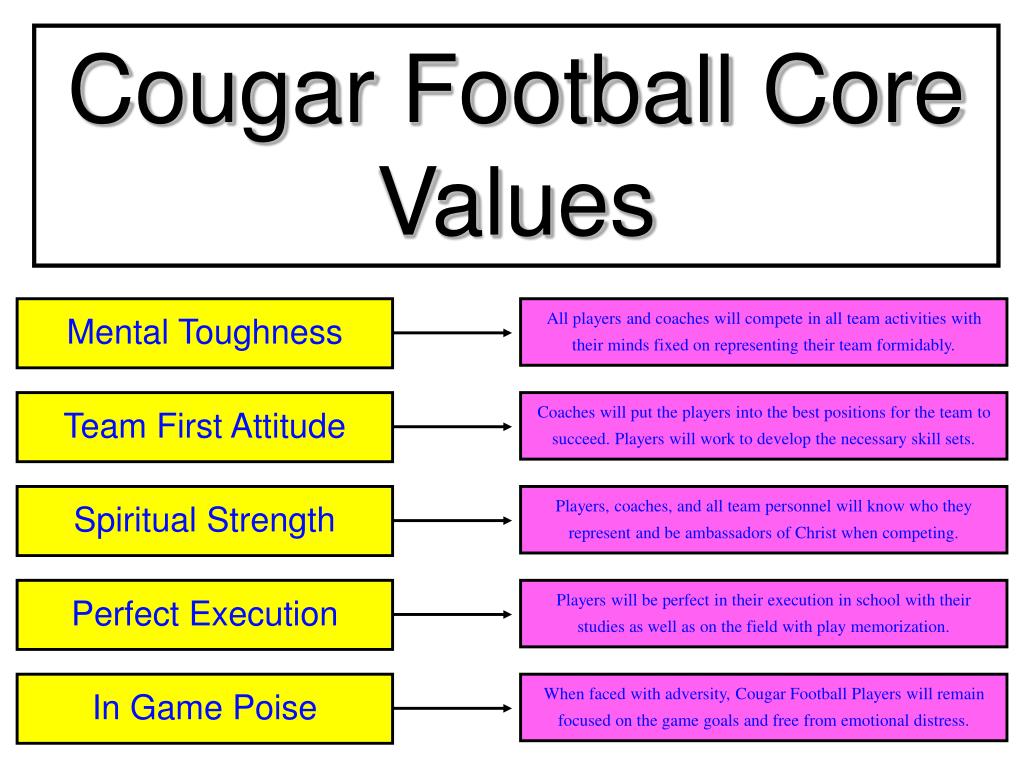 Cougar Football Core Values

Mental Toughness

All players and coaches will compete in all team activities with their minds fixed on representing their team formidably.

Team First Attitude

Coaches will put the players into the best positions for the team to succeed. Players will work to develop the necessary skill sets.

Spiritual Strength

Players, coaches, and all team personnel will know who they represent and be ambassadors of Christ when competing.

Perfect Execution

Players will be perfect in their execution in school with their studies as well as on the field with play memorization.

In Game Poise

When faced with adversity, Cougar Football Players will remain focused on the game goals and free from emotional distress.